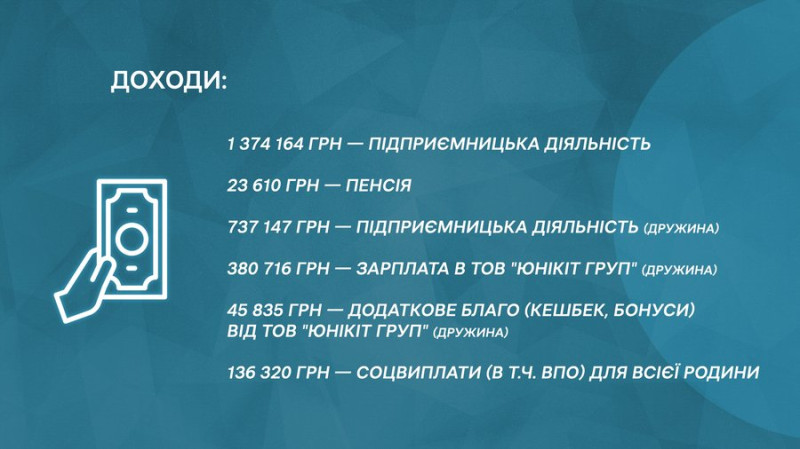 ДОХОДИ:

1 374 164 ГРН — ПІДПРИЄМНИЦЬКА ДІЯЛЬНІСТЬ

23 610 ГРН — ПЕНСІЯ

737 147 ГРН — ПІДПРИЄМНИЦЬКА ДІЯЛЬНІСТЬ (ДРУЖИНА)

380 716 ГРН — ЗАРПЛАТА В ТОВ "ЮНІКІТ ГРУП" (ДРУЖИНА)

45 835 ГРН — ДОДАТКОВЕ БЛАГО (КЕШБЕК, БОНУСИ) ВІД ТОВ "ЮНІКІТ ГРУП" (ДРУЖИНА)

136 320 ГРН — СОЦВИПЛАТИ (В Т.Ч. ВПО) ДЛЯ ВСІЄЇ РОДИНИ